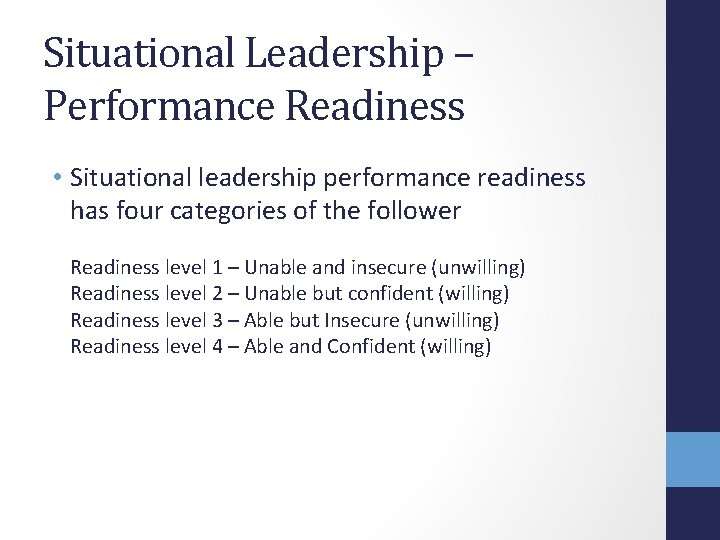 Situational Leadership – Performance Readiness

• Situational leadership performance readiness has four categories of the follower

Readiness level 1 – Unable and insecure (unwilling)
Readiness level 2 – Unable but confident (willing)
Readiness level 3 – Able but Insecure (unwilling)
Readiness level 4 – Able and Confident (willing)